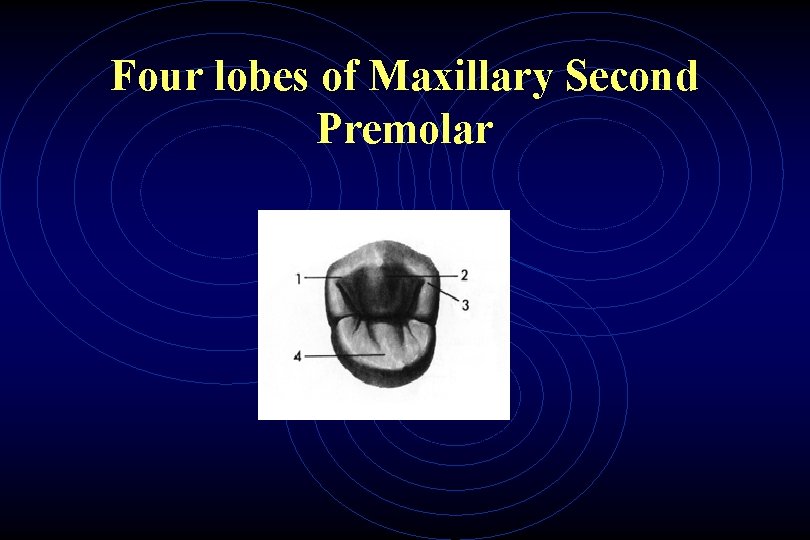 Four lobes of Maxillary Second Premolar

1
2
3
4